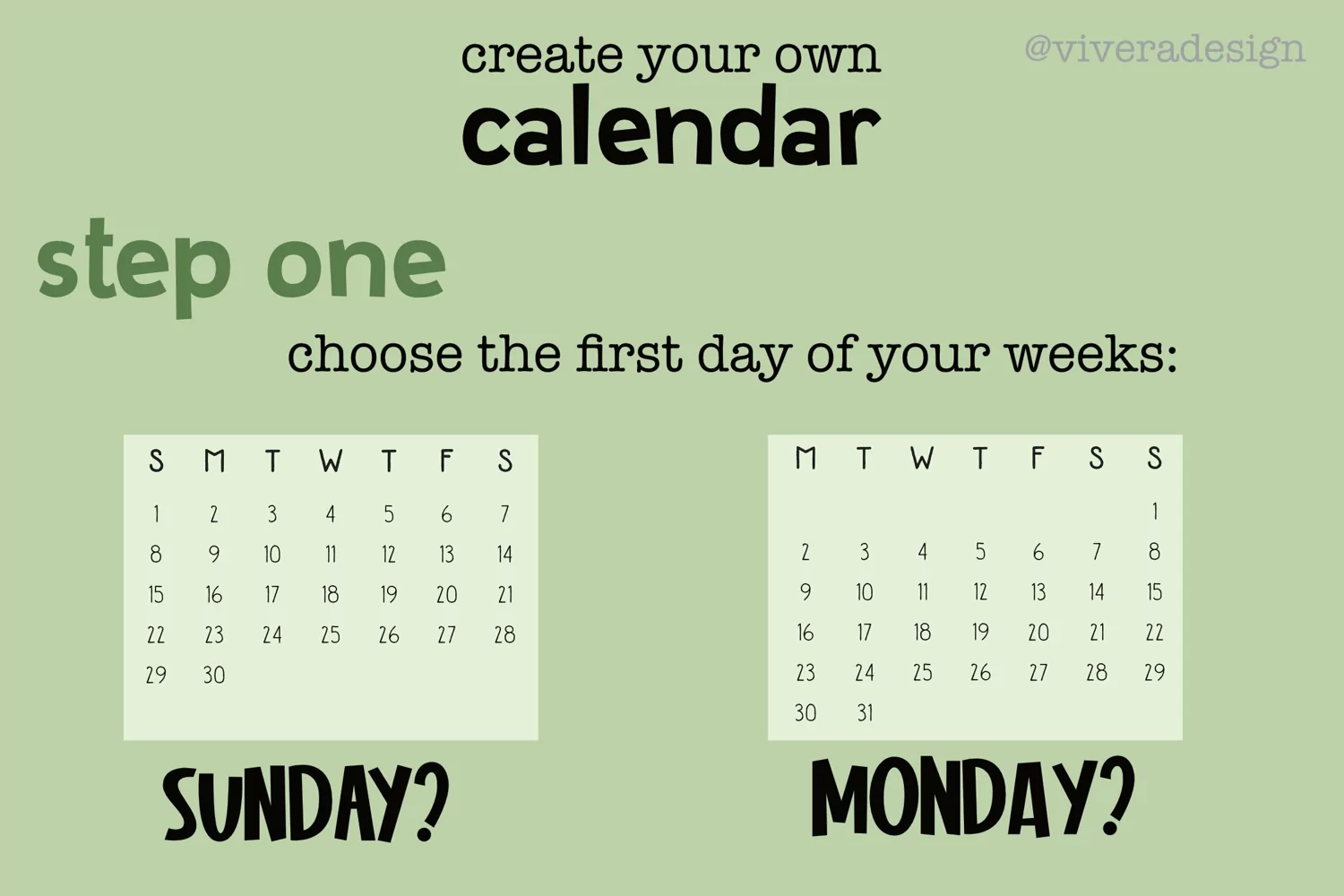 create your own
calendar

@viveradesign

step one

choose the first day of your weeks:

| S | M | T | W | T | F | S |
|---|---|---|---|---|---|---|
| 1 | 2 | 3 | 4 | 5 | 6 | 7 |
| 8 | 9 | 10 | 11 | 12 | 13 | 14 |
| 15 | 16 | 17 | 18 | 19 | 20 | 21 |
| 22 | 23 | 24 | 25 | 26 | 27 | 28 |
| 29 | 30 | | | | | |

SUNDAY?

| M | T | W | T | F | S | S |
|---|---|---|---|---|---|---|
| | | | | | | 1 |
| 2 | 3 | 4 | 5 | 6 | 7 | 8 |
| 9 | 10 | 11 | 12 | 13 | 14 | 15 |
| 16 | 17 | 18 | 19 | 20 | 21 | 22 |
| 23 | 24 | 25 | 26 | 27 | 28 | 29 |
| 30 | 31 | | | | | |

MONDAY?